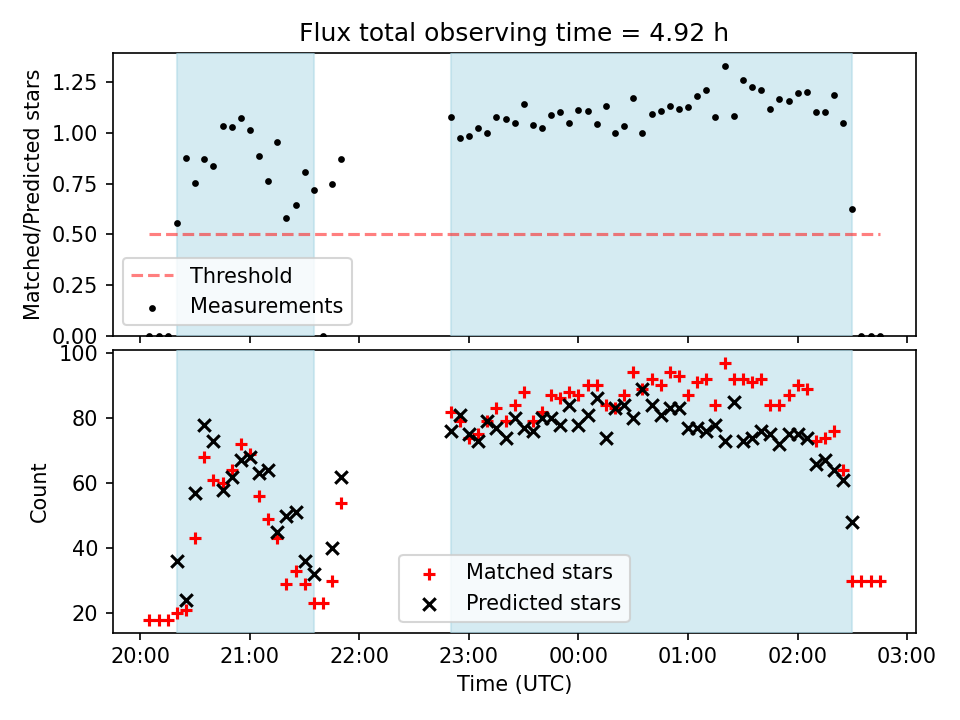 Flux total observing time = 4.92 h

Matched/Predicted stars

1.25
1.00
0.75
0.50
0.25
0.00

Threshold
Measurements

Count

100
80
60
40
20

Matched stars
Predicted stars

20:00 21:00 22:00 23:00 00:00 01:00 02:00 03:00

Time (UTC)